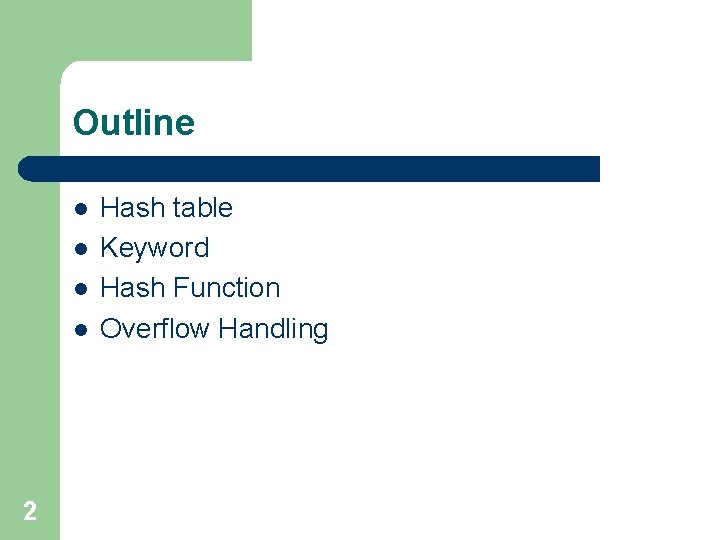 Outline

- Hash table
- Keyword
- Hash Function
- Overflow Handling

2